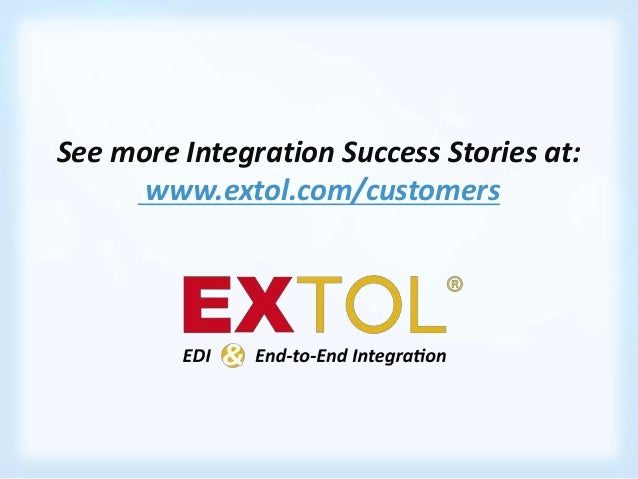 See more Integration Success Stories at:
www.extol.com/customers

EXTOL®

EDI & End-to-End Integration